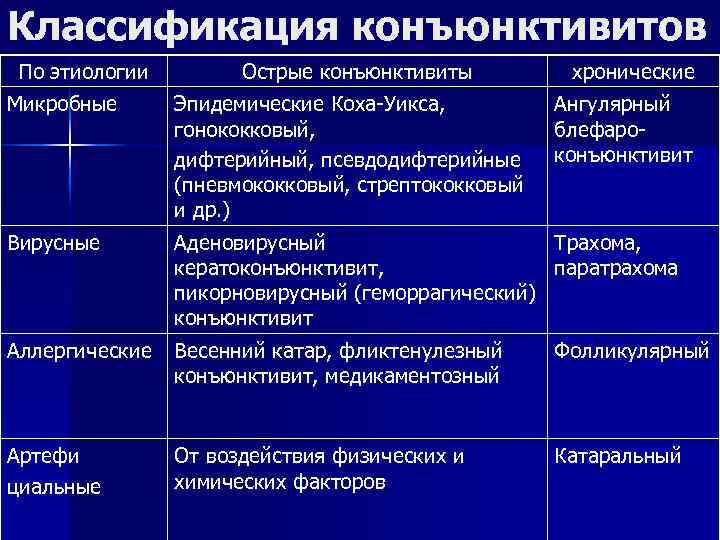 Классификация конъюнктивитов

| По этиологии | Острые конъюнктивиты | хронические |
|---|---|---|
| Микробные | Эпидемические Коха-Уикса, гонококковый, дифтерийный, псевдодифтерийные (пневмококковый, стрептококковый и др.) | Ангулярный блефаро-конъюнктивит |
| Вирусные | Аденовирусный кератоконъюнктивит, пикорновирусный (геморрагический) конъюнктивит | Трахома, паратрахома |
| Аллергические | Весенний катар, фликтенулезный конъюнктивит, медикаментозный | Фолликулярный |
| Артефи циальные | От воздействия физических и химических факторов | Катаральный |